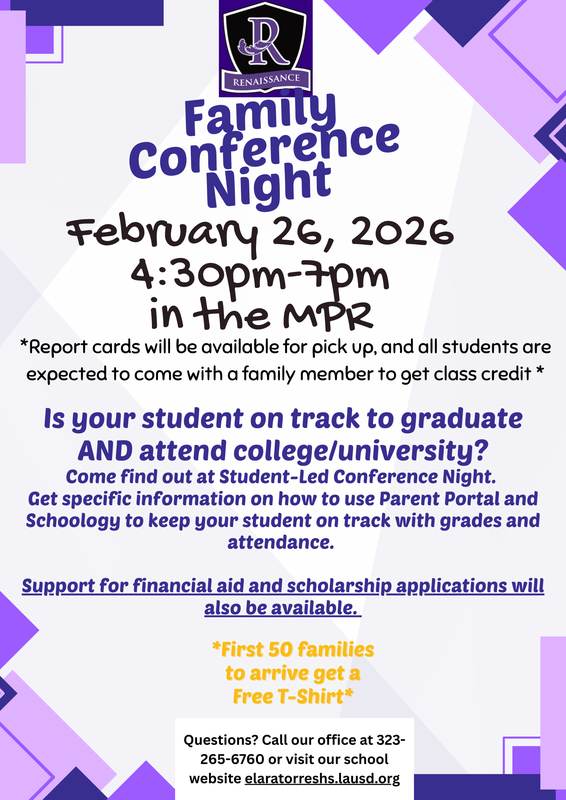 R
RENAISSANCE

Family Conference Night

February 26, 2026
4:30pm-7pm
in the MPR

*Report cards will be available for pick up, and all students are expected to come with a family member to get class credit *

Is your student on track to graduate AND attend college/university?

Come find out at Student-Led Conference Night. Get specific information on how to use Parent Portal and Schoology to keep your student on track with grades and attendance.

Support for financial aid and scholarship applications will also be available.

*First 50 families to arrive get a Free T-Shirt*

Questions? Call our office at 323-265-6760 or visit our school website elaratorreshs.lausd.org